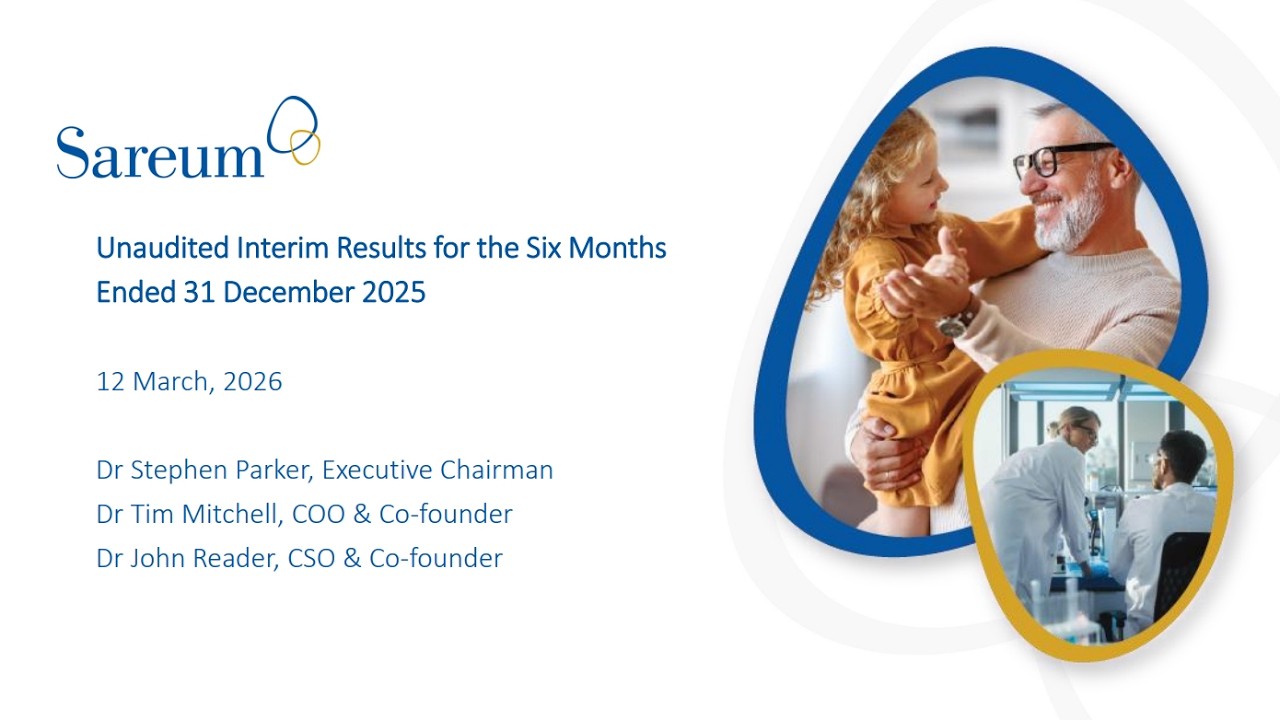 Sareum

Unaudited Interim Results for the Six Months Ended 31 December 2025

12 March, 2026

Dr Stephen Parker, Executive Chairman
Dr Tim Mitchell, COO & Co-founder
Dr John Reader, CSO & Co-founder